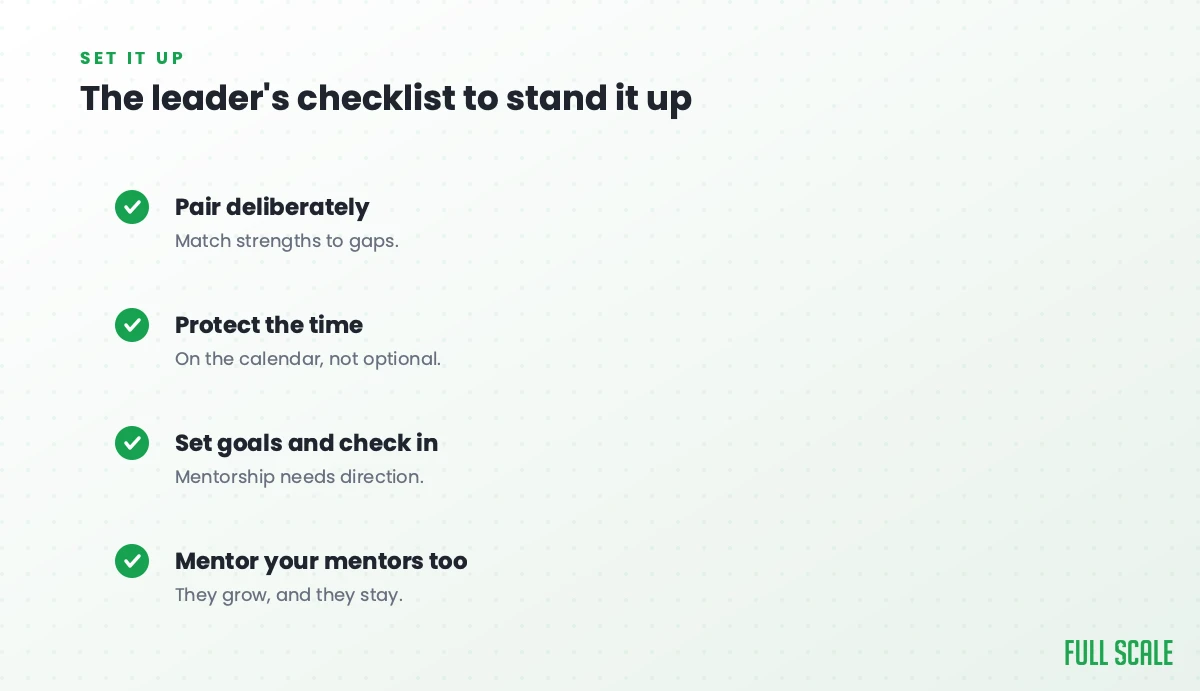 SET IT UP

The leader's checklist to stand it up

Pair deliberately
Match strengths to gaps.

Protect the time
On the calendar, not optional.

Set goals and check in
Mentorship needs direction.

Mentor your mentors too
They grow, and they stay.

FULL SCALE